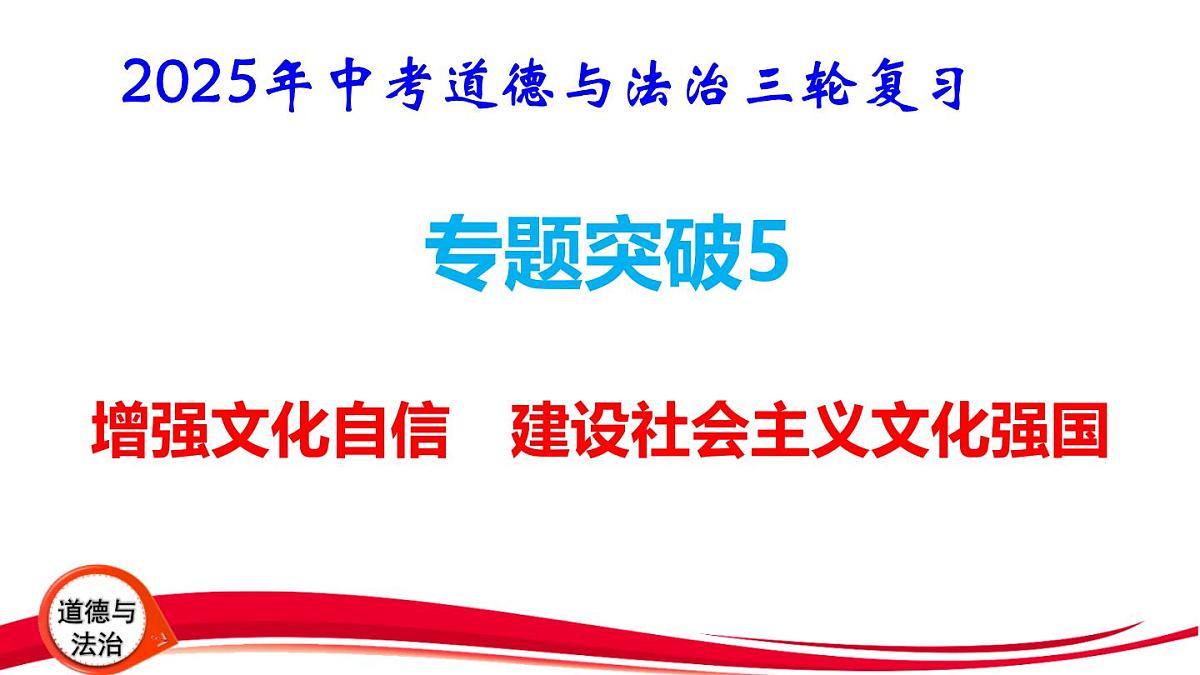 2025年中考道德与法治三轮复习

专题突破5

增强文化自信　建设社会主义文化强国

道德与法治